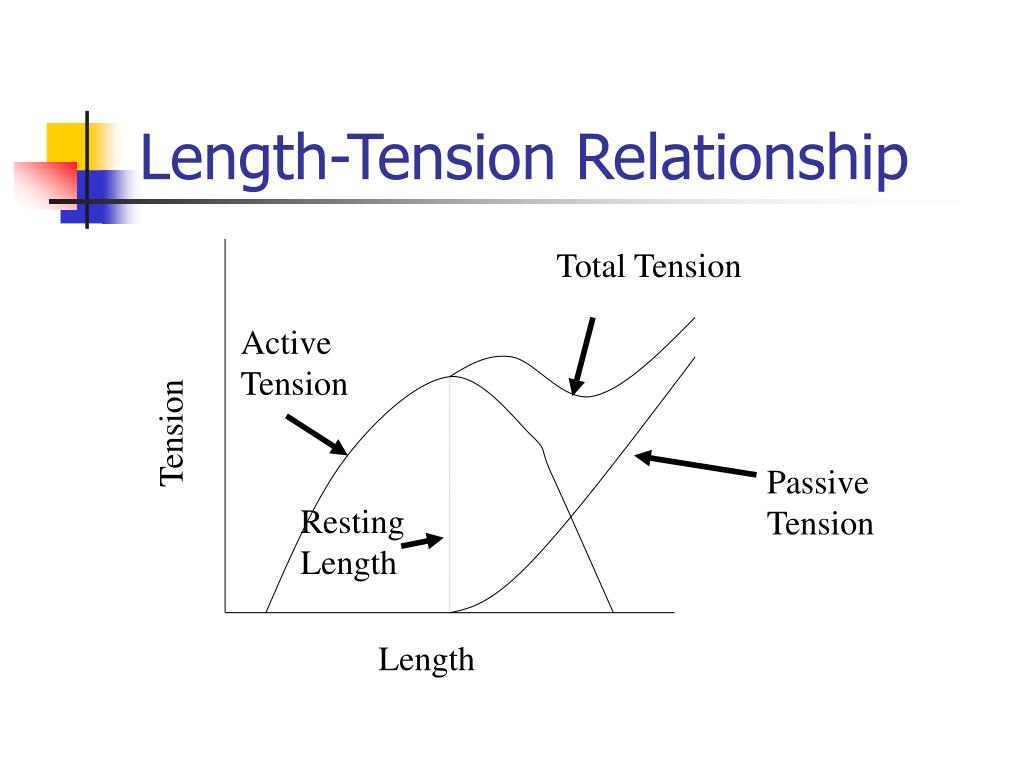 Length-Tension Relationship

Total Tension

Active Tension

Tension

Resting Length

Passive Tension

Length